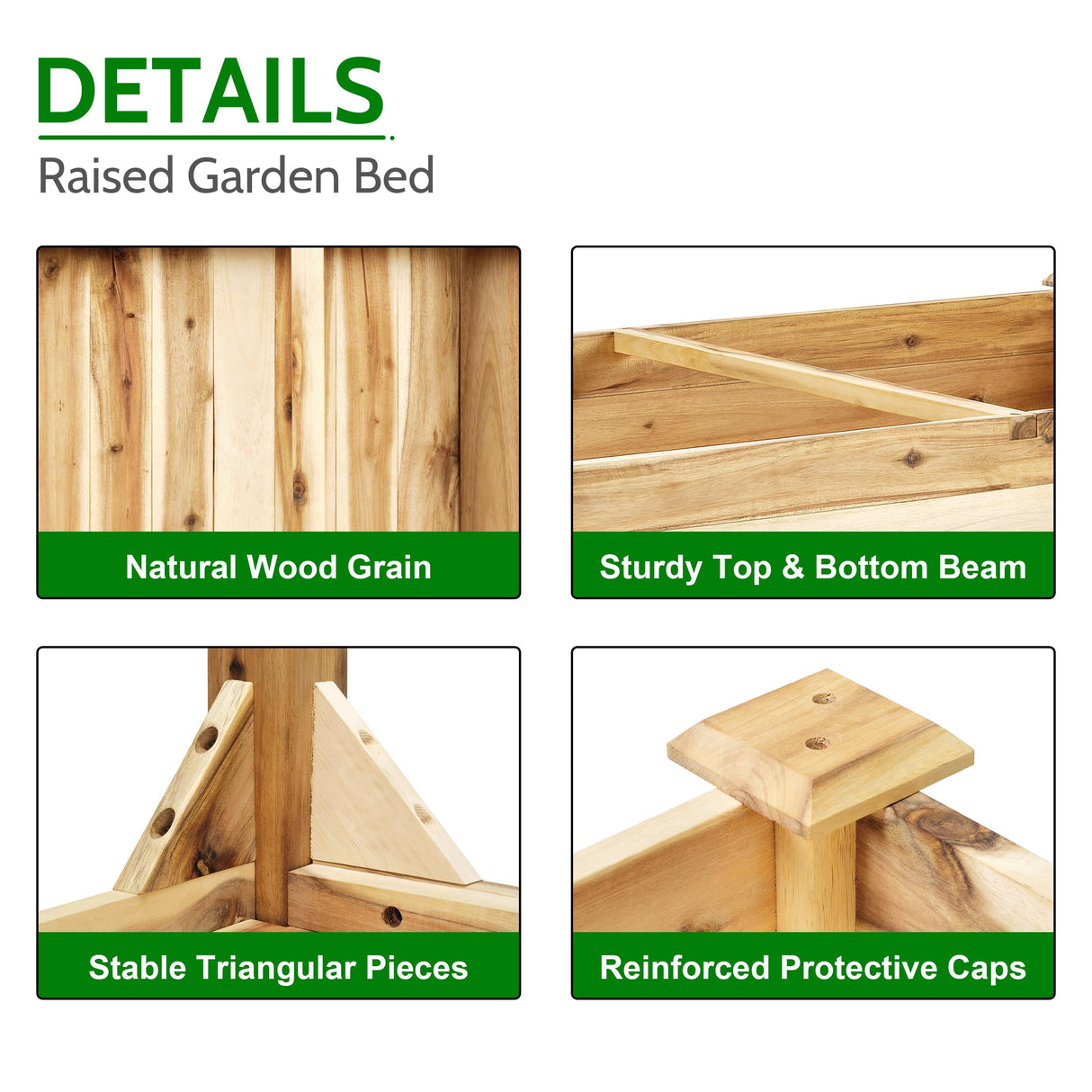 DETAILS

Raised Garden Bed

Natural Wood Grain

Sturdy Top & Bottom Beam

Stable Triangular Pieces

Reinforced Protective Caps